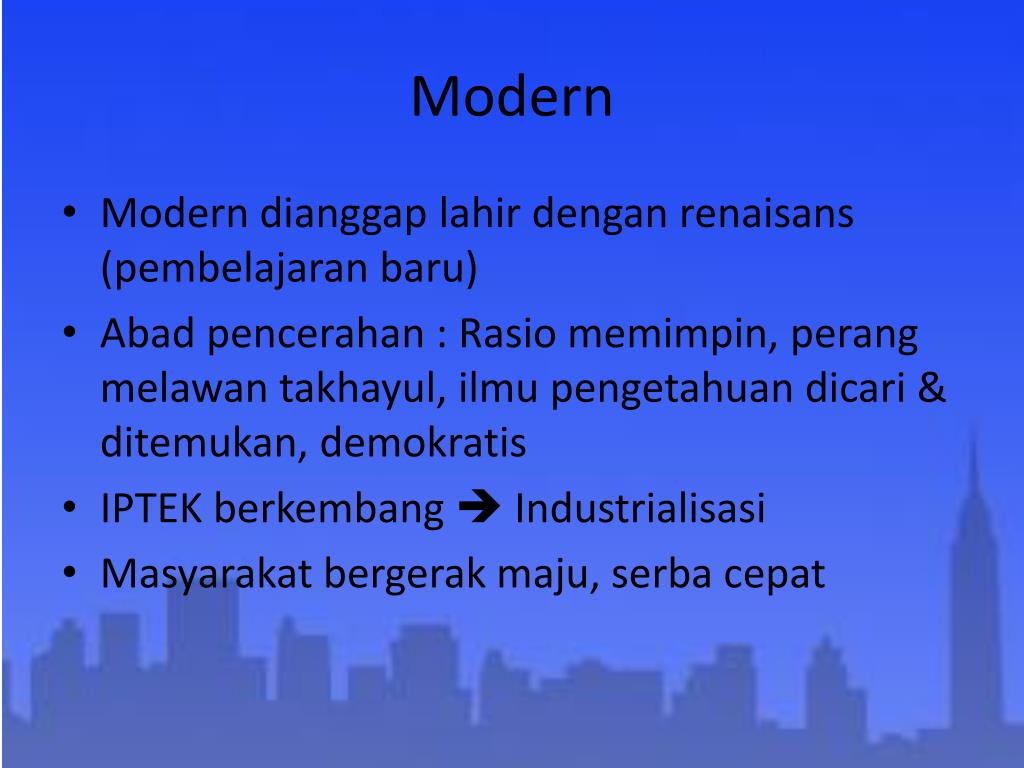 Modern

• Modern dianggap lahir dengan renaisans (pembelajaran baru)
• Abad pencerahan : Rasio memimpin, perang melawan takhayul, ilmu pengetahuan dicari & ditemukan, demokratis
• IPTEK berkembang ➔ Industrialisasi
• Masyarakat bergerak maju, serba cepat